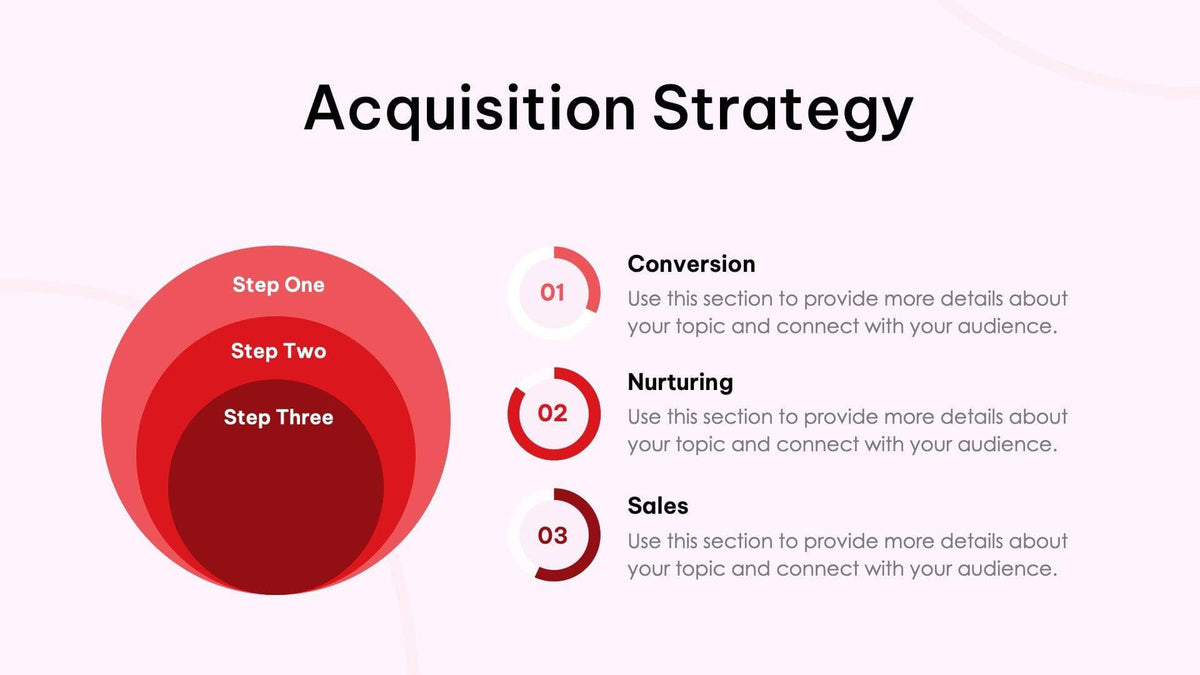 Acquisition Strategy

Step One

Step Two

Step Three

01

Conversion

Use this section to provide more details about your topic and connect with your audience.

02

Nurturing

Use this section to provide more details about your topic and connect with your audience.

03

Sales

Use this section to provide more details about your topic and connect with your audience.